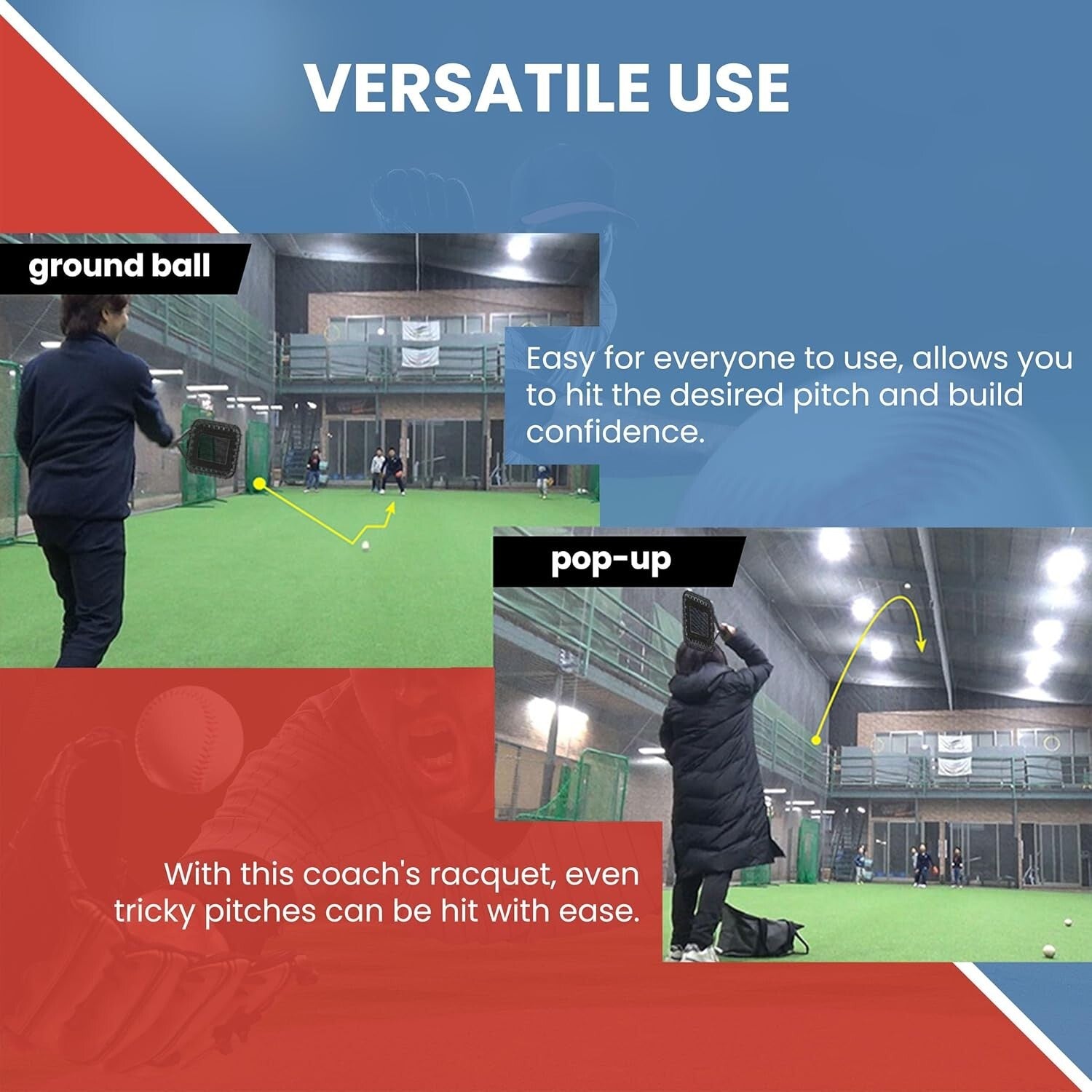 VERSATILE USE

ground ball

Easy for everyone to use, allows you to hit the desired pitch and build confidence.

pop-up

With this coach's racquet, even tricky pitches can be hit with ease.